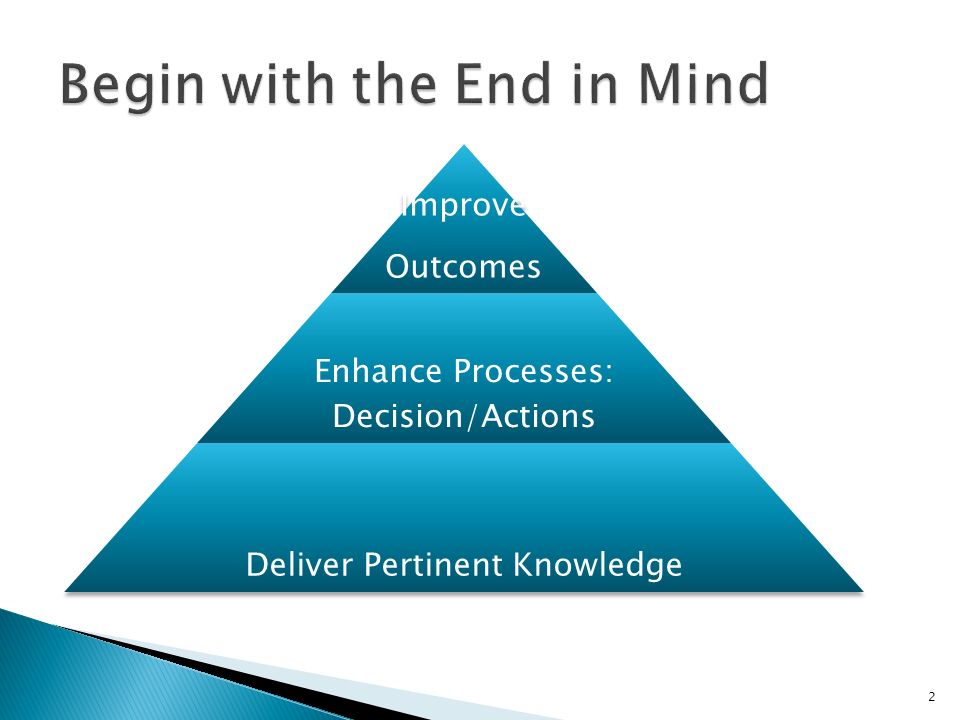 Begin with the End in Mind

Improve

Outcomes

Enhance Processes: Decision/Actions

Deliver Pertinent Knowledge

2